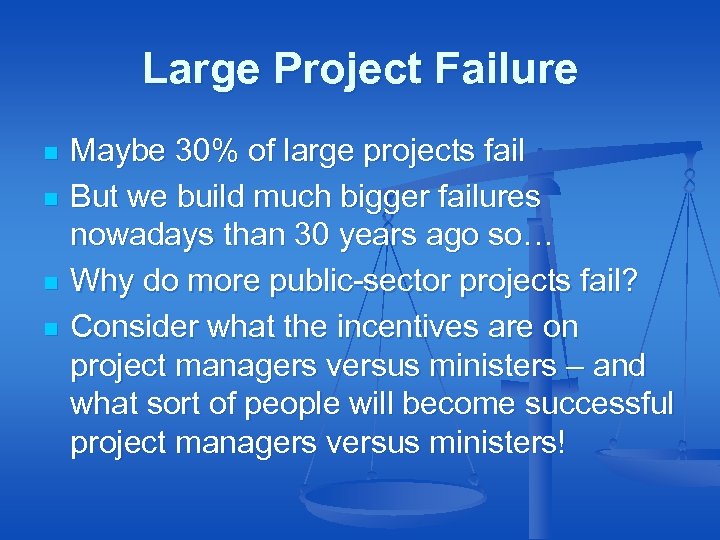 Large Project Failure

- Maybe 30% of large projects fail
- But we build much bigger failures nowadays than 30 years ago so…
- Why do more public-sector projects fail?
- Consider what the incentives are on project managers versus ministers – and what sort of people will become successful project managers versus ministers!